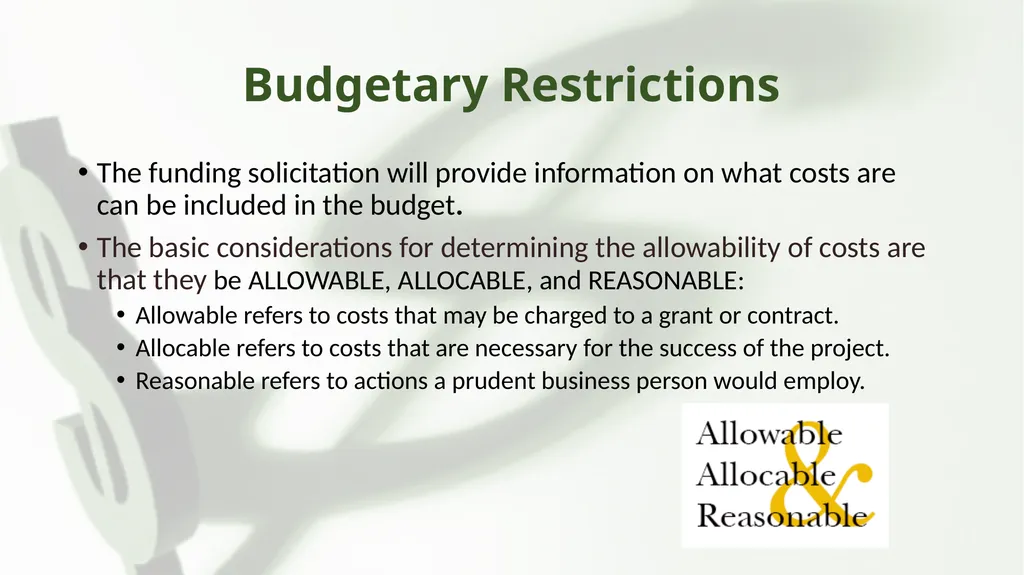 Budgetary Restrictions

• The funding solicitation will provide information on what costs are can be included in the budget.

• The basic considerations for determining the allowability of costs are that they be ALLOWABLE, ALLOCABLE, and REASONABLE:

  • Allowable refers to costs that may be charged to a grant or contract.
  • Allocable refers to costs that are necessary for the success of the project.
  • Reasonable refers to actions a prudent business person would employ.

Allowable
Allocable
&
Reasonable